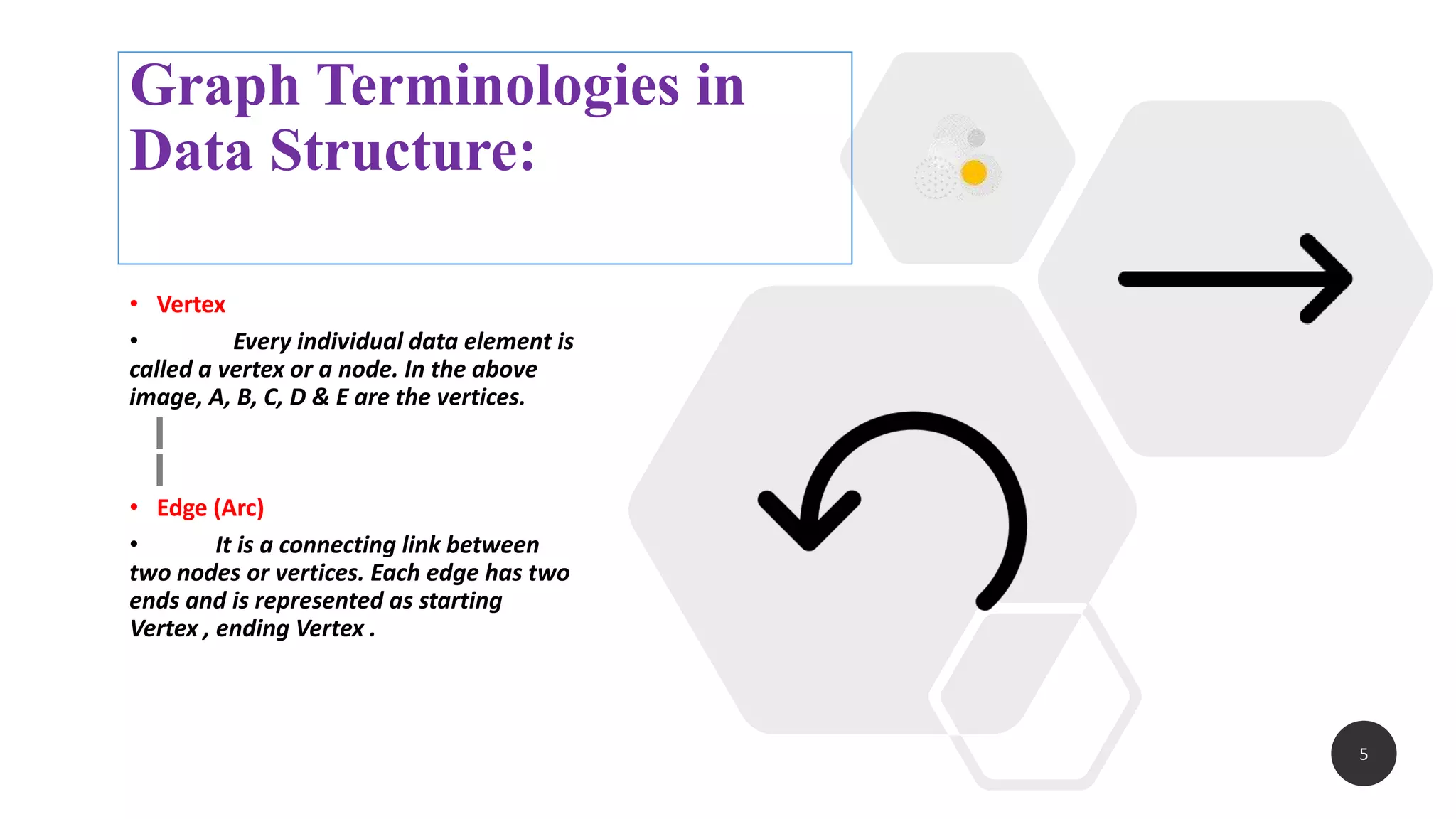 Graph Terminologies in Data Structure:

• Vertex

• Every individual data element is called a vertex or a node. In the above image, A, B, C, D & E are the vertices.

• Edge (Arc)

• It is a connecting link between two nodes or vertices. Each edge has two ends and is represented as starting Vertex , ending Vertex .

5